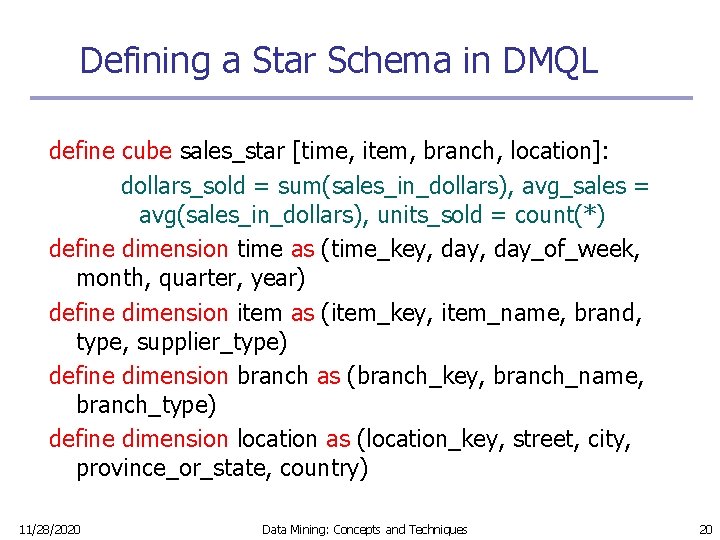 Defining a Star Schema in DMQL

define cube sales_star [time, item, branch, location]:

dollars_sold = sum(sales_in_dollars), avg_sales = avg(sales_in_dollars), units_sold = count(*)

define dimension time as (time_key, day, day_of_week, month, quarter, year)

define dimension item as (item_key, item_name, brand, type, supplier_type)

define dimension branch as (branch_key, branch_name, branch_type)

define dimension location as (location_key, street, city, province_or_state, country)

11/28/2020 Data Mining: Concepts and Techniques 20